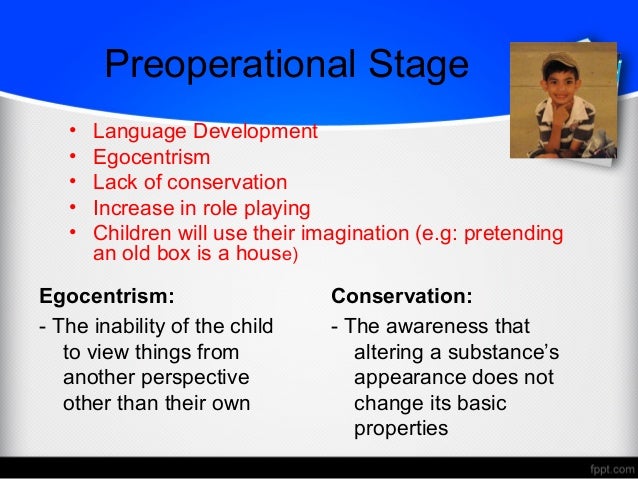 Preoperational Stage

• Language Development
• Egocentrism
• Lack of conservation
• Increase in role playing
• Children will use their imagination (e.g: pretending an old box is a house)

Egocentrism:
- The inability of the child to view things from another perspective other than their own

Conservation:
- The awareness that altering a substance's appearance does not change its basic properties

fppt.com